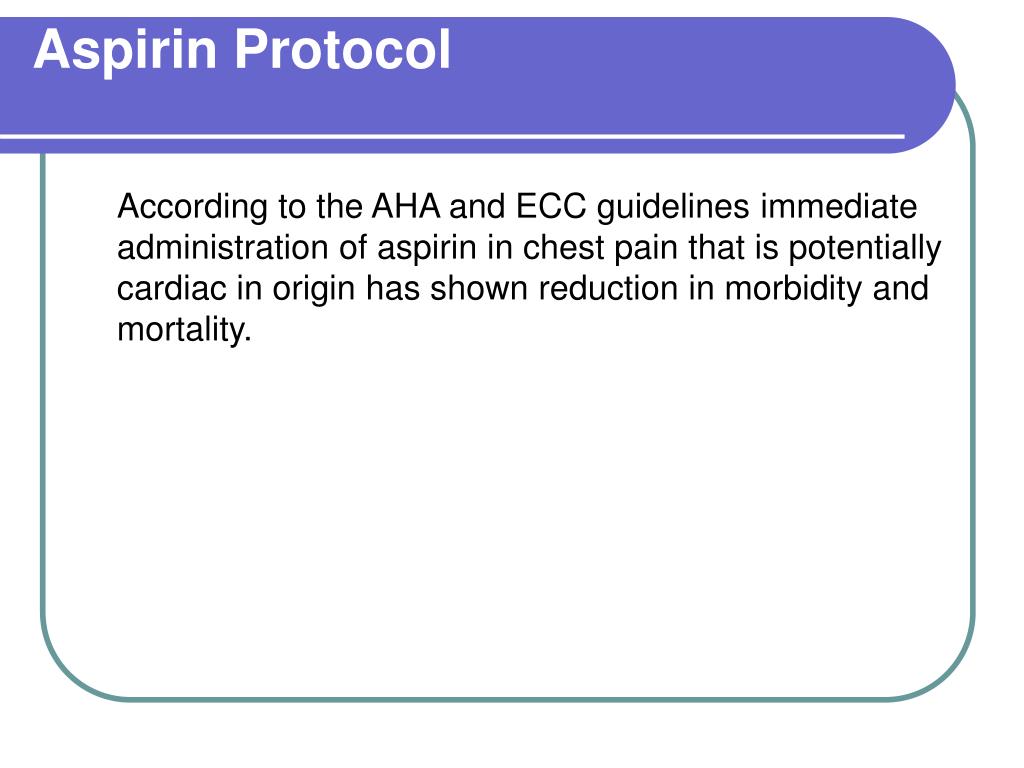 Aspirin Protocol

According to the AHA and ECC guidelines immediate administration of aspirin in chest pain that is potentially cardiac in origin has shown reduction in morbidity and mortality.